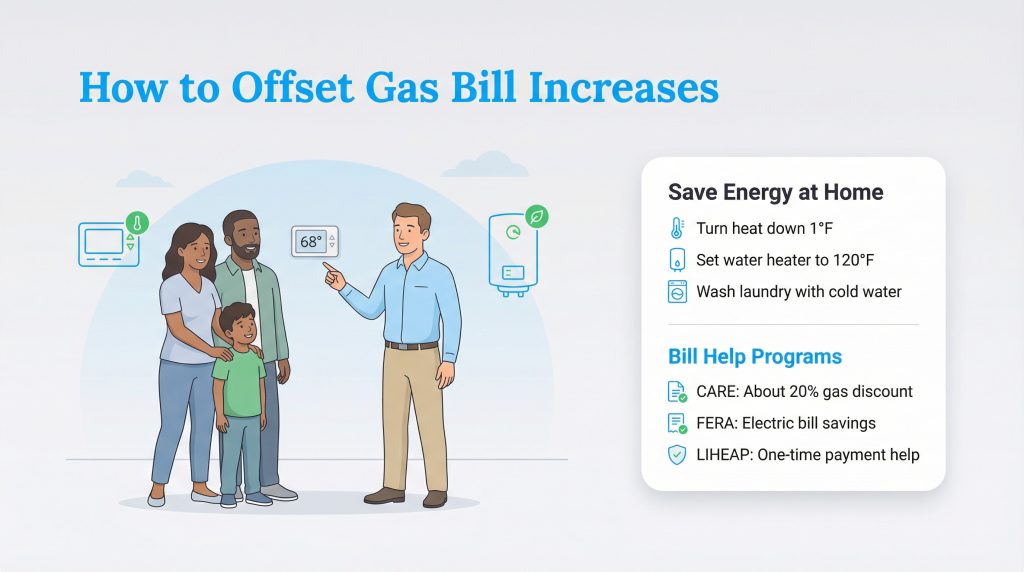 How to Offset Gas Bill Increases

68°

Save Energy at Home

Turn heat down 1°F

Set water heater to 120°F

Wash laundry with cold water

Bill Help Programs

CARE: About 20% gas discount

FERA: Electric bill savings

LIHEAP: One-time payment help